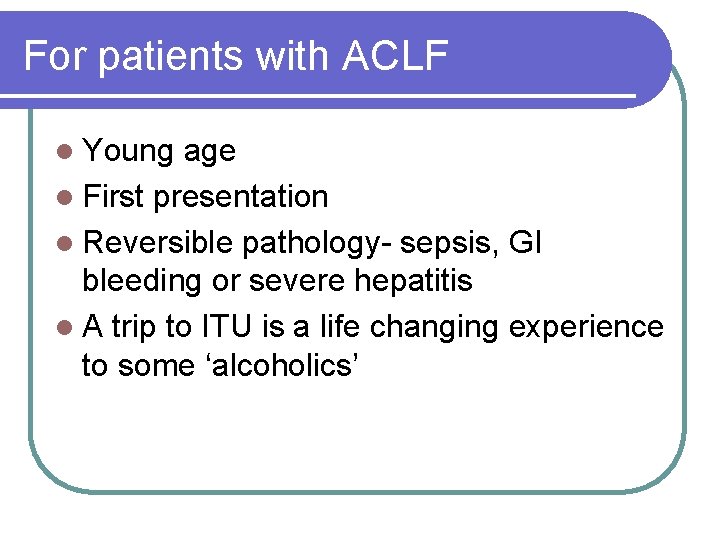 For patients with ACLF

- Young age
- First presentation
- Reversible pathology- sepsis, GI bleeding or severe hepatitis
- A trip to ITU is a life changing experience to some ‘alcoholics’